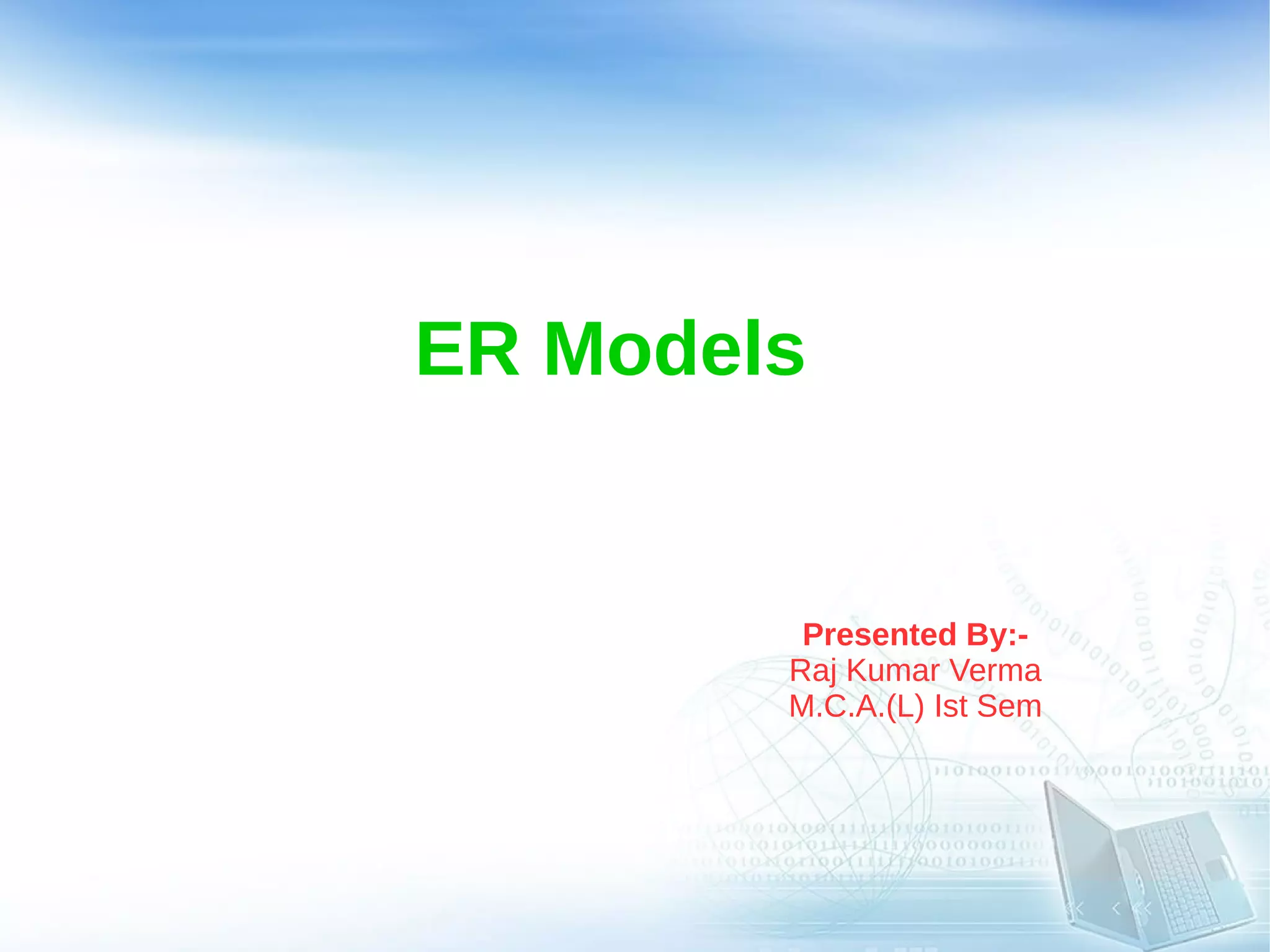 ER Models

Presented By:-
Raj Kumar Verma
M.C.A.(L) Ist Sem